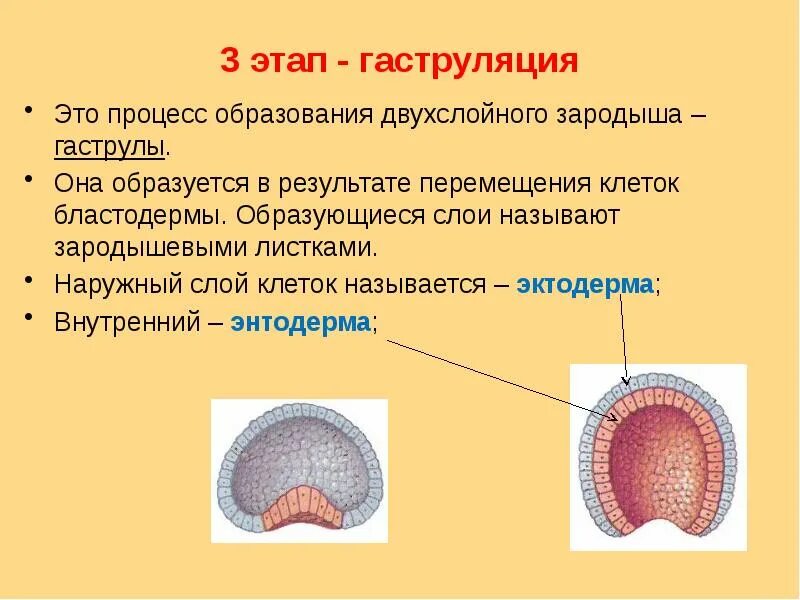 3 этап - гаструляция

• Это процесс образования двухслойного зародыша – гаструлы.

• Она образуется в результате перемещения клеток бластодермы. Образующиеся слои называют зародышевыми листками.

• Наружный слой клеток называется – эктодерма;

• Внутренний – энтодерма;